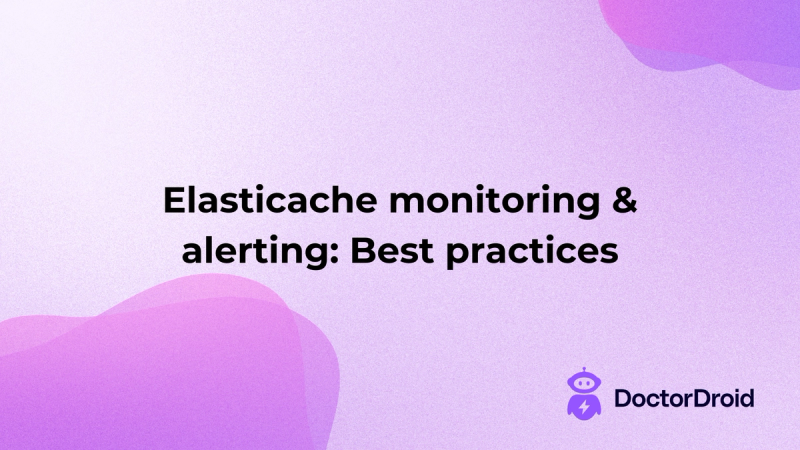 Elasticache monitoring & alerting: Best practices

DoctorDroid